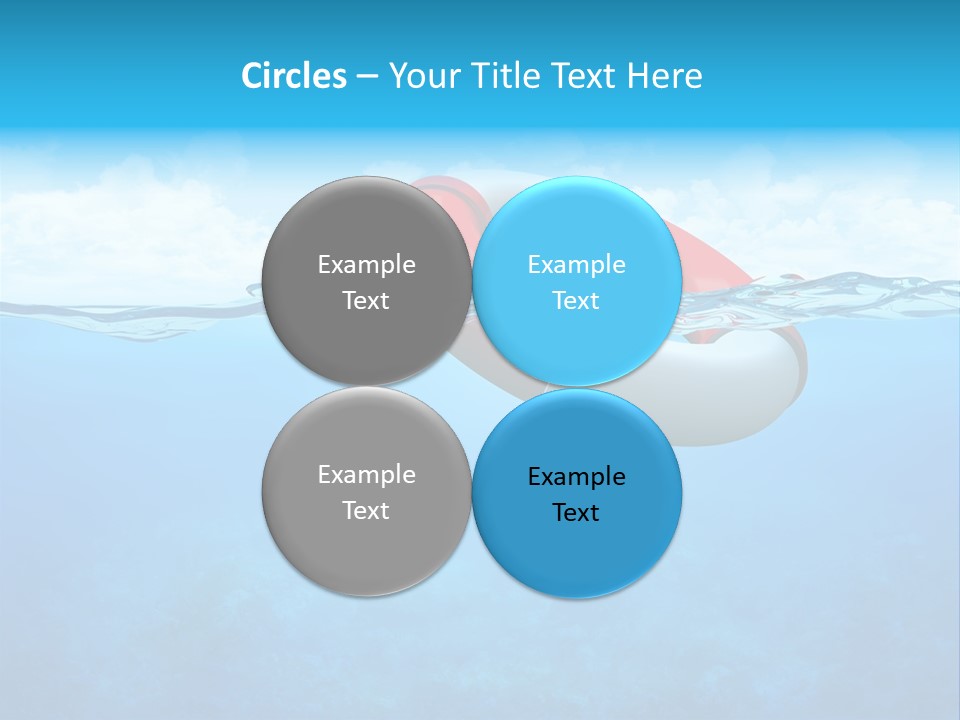 Circles – Your Title Text Here

Example Text

Example Text

Example Text

Example Text